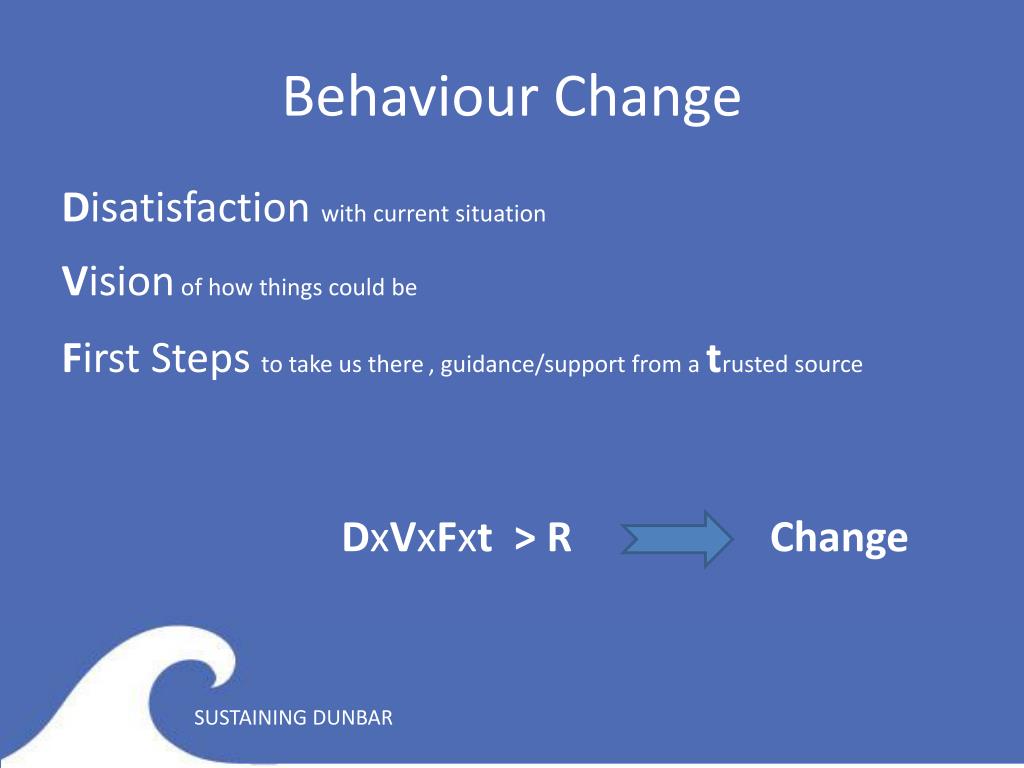 Behaviour Change

Disatisfaction with current situation

Vision of how things could be

First Steps to take us there , guidance/support from a trusted source

DxVxFxt > R Change

SUSTAINING DUNBAR